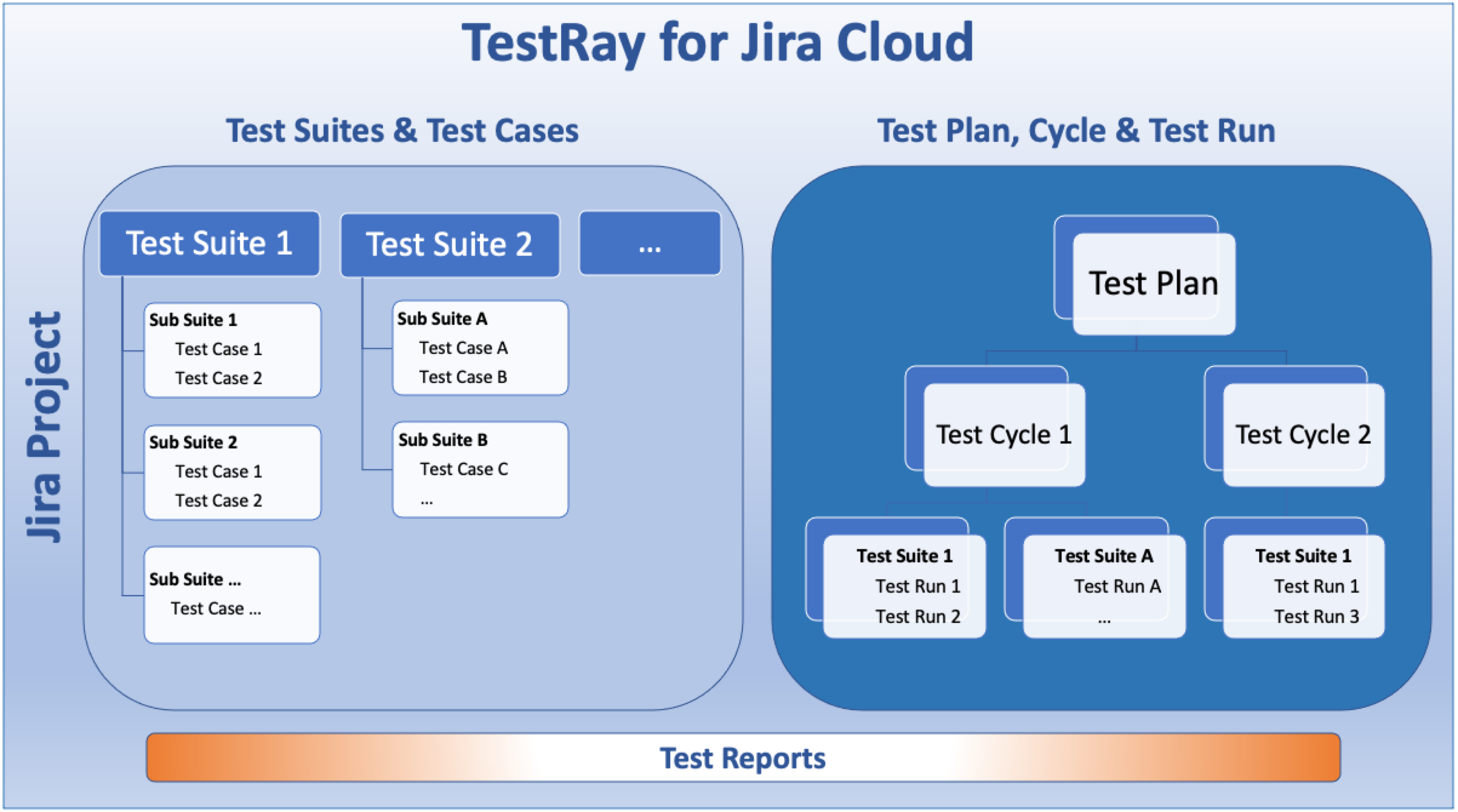 TestRay for Jira Cloud

Jira Project

Test Suites & Test Cases

Test Suite 1

Sub Suite 1
Test Case 1
Test Case 2

Sub Suite 2
Test Case 1
Test Case 2

Sub Suite ...
Test Case ...

Test Suite 2

Sub Suite A
Test Case A
Test Case B

Sub Suite B
Test Case C
...

...

Test Plan, Cycle & Test Run

Test Plan

Test Cycle 1

Test Cycle 2

Test Suite 1
Test Run 1
Test Run 2

Test Suite A
Test Run A
...

Test Suite 1
Test Run 1
Test Run 3

Test Reports